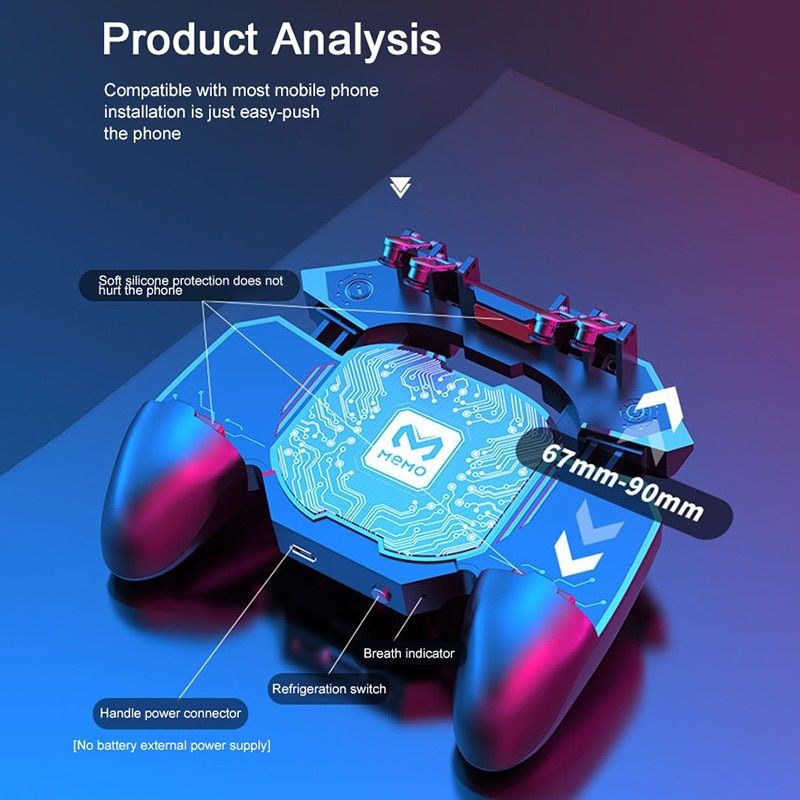 Product Analysis

Compatible with most mobile phone installation is just easy-push the phone

Soft silicone protection does not hurt the phone

MEMO

67mm-90mm

Breath indicator

Refrigeration switch

Handle power connector

[No battery external power supply]